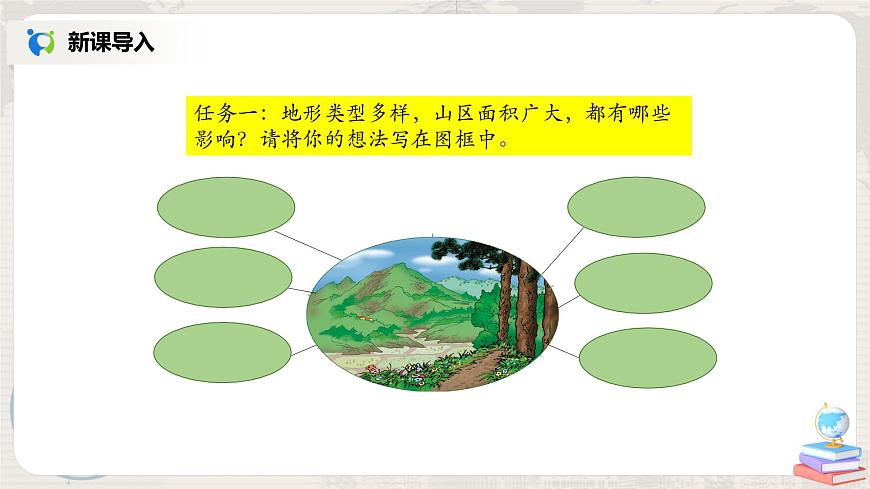 新课导入

任务一：地形类型多样，山区面积广大，都有哪些影响？请将你的想法写在图框中。